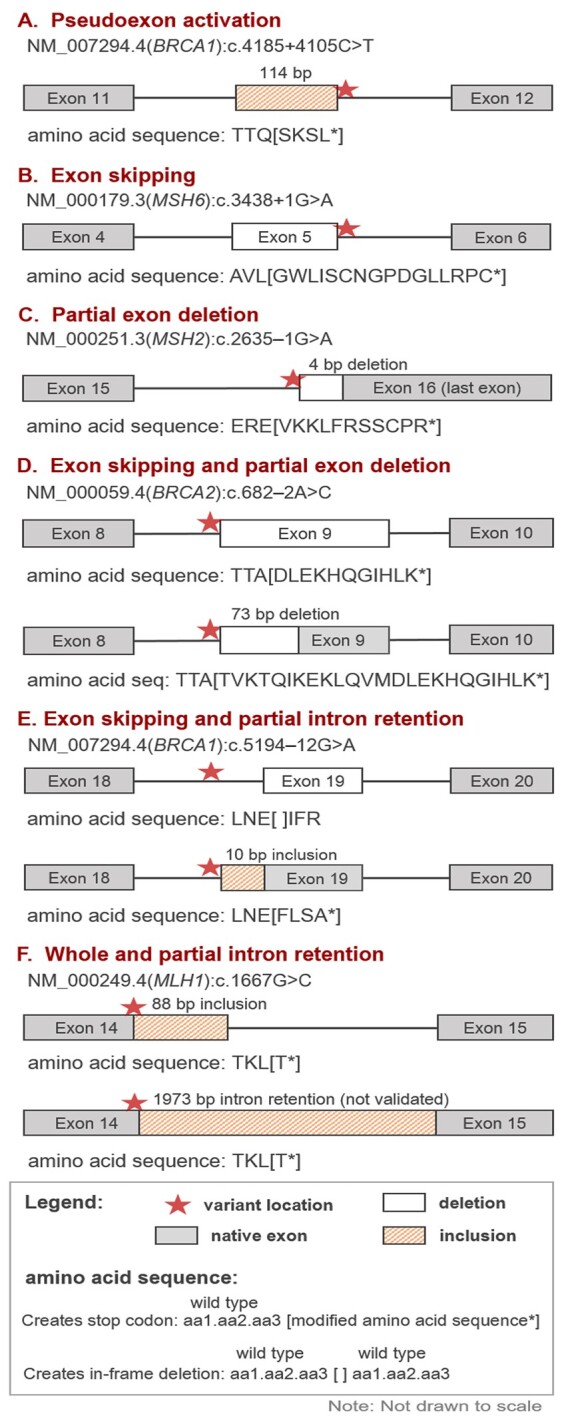 A. Pseudoexon activation
NM_007294.4(BRCA1):c.4185+4105C>T

114 bp
Exon 11
Exon 12

amino acid sequence: TTQ[SKSL*]

B. Exon skipping
NM_000179.3(MSH6):c.3438+1G>A

Exon 4
Exon 5
Exon 6

amino acid sequence: AVL[GWLISCNGPDGLLRPC*]

C. Partial exon deletion
NM_000251.3(MSH2):c.2635–1G>A

4 bp deletion
Exon 15
Exon 16 (last exon)

amino acid sequence: ERE[VKKLFRSSCPR*]

D. Exon skipping and partial exon deletion
NM_000059.4(BRCA2):c.682–2A>C

Exon 8
Exon 9
Exon 10

amino acid sequence: TTA[DLEKHQGIHLK*]

73 bp deletion
Exon 8
Exon 9
Exon 10

amino acid seq: TTA[TVKTQIKEKLQVMDLEKHQGIHLK*]

E. Exon skipping and partial intron retention
NM_007294.4(BRCA1):c.5194–12G>A

Exon 18
Exon 19
Exon 20

amino acid sequence: LNE[ ]IFR

10 bp inclusion
Exon 18
Exon 19
Exon 20

amino acid sequence: LNE[FLSA*]

F. Whole and partial intron retention
NM_000249.4(MLH1):c.1667G>C

88 bp inclusion
Exon 14
Exon 15

amino acid sequence: TKL[T*]

1973 bp intron retention (not validated)
Exon 14
Exon 15

amino acid sequence: TKL[T*]

Legend:
variant location
deletion
native exon
inclusion

amino acid sequence:
wild type
Creates stop codon: aa1.aa2.aa3 [modified amino acid sequence*]
wild type wild type
Creates in-frame deletion: aa1.aa2.aa3 [ ] aa1.aa2.aa3

Note: Not drawn to scale